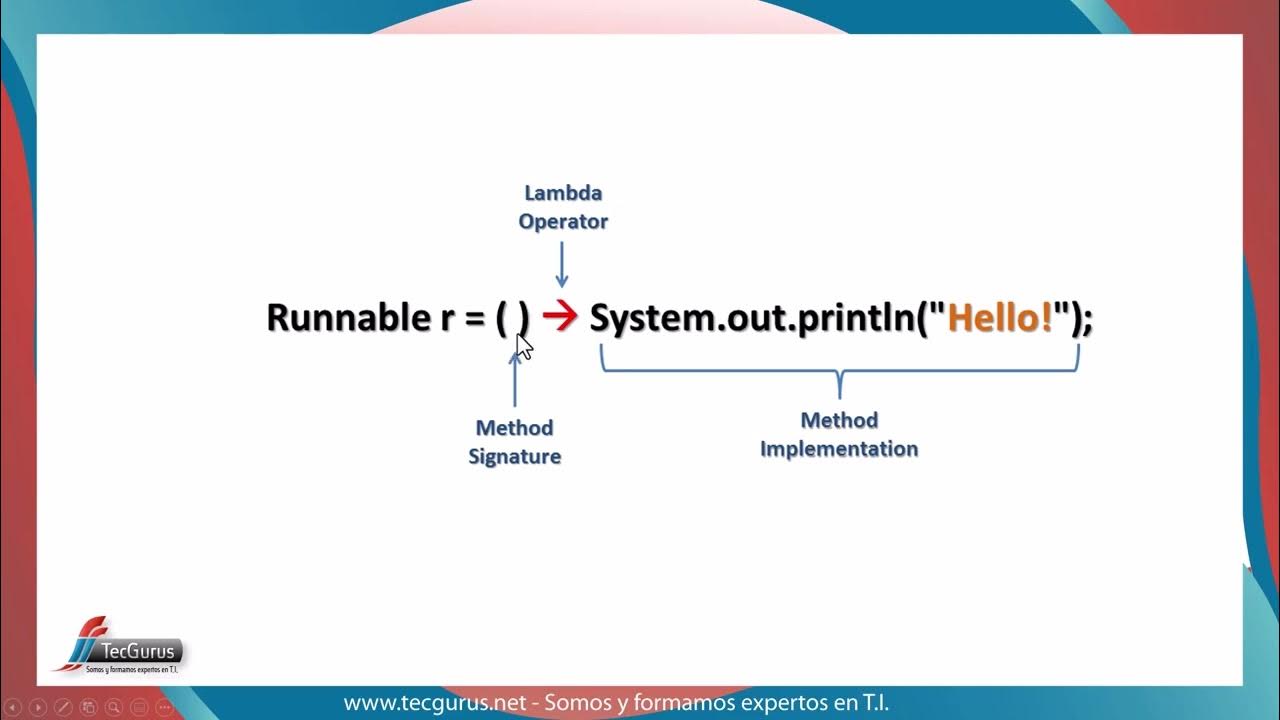 Lambda Operator

Runnable r = ( ) → System.out.println("Hello!");

Method Signature

Method Implementation

TecGurus
Somos y formamos expertos en T.I.

www.tecgurus.net - Somos y formamos expertos en T.I.